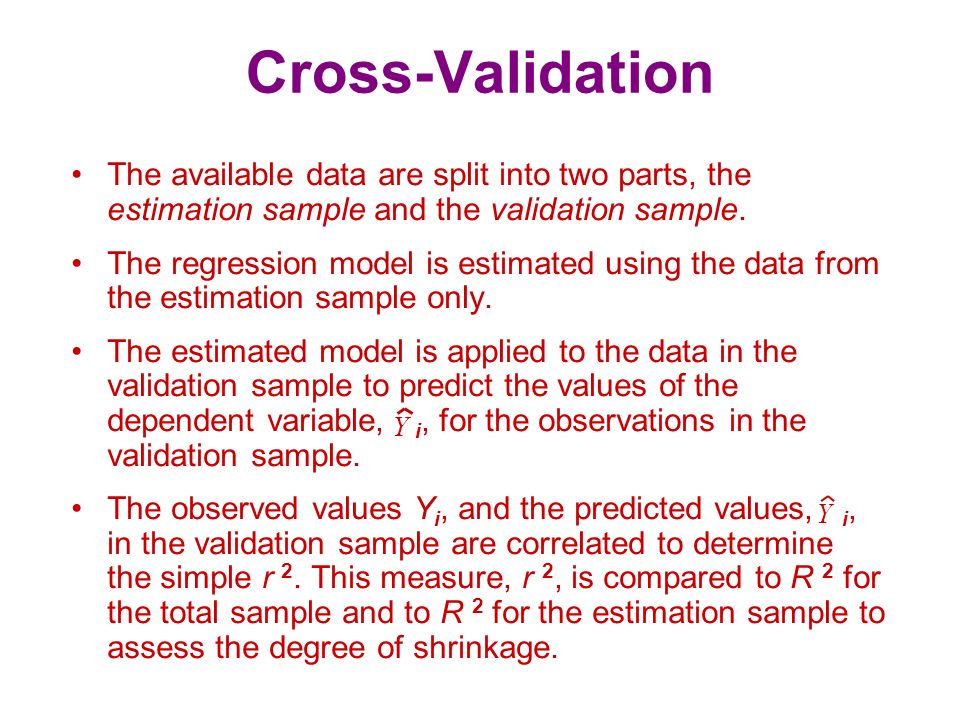 Cross-Validation

• The available data are split into two parts, the estimation sample and the validation sample.

• The regression model is estimated using the data from the estimation sample only.

• The estimated model is applied to the data in the validation sample to predict the values of the dependent variable, $\hat{Y}_i$, for the observations in the validation sample.

• The observed values $Y_i$, and the predicted values, $\hat{Y}_i$, in the validation sample are correlated to determine the simple $r^2$. This measure, $r^2$, is compared to $R^2$ for the total sample and to $R^2$ for the estimation sample to assess the degree of shrinkage.